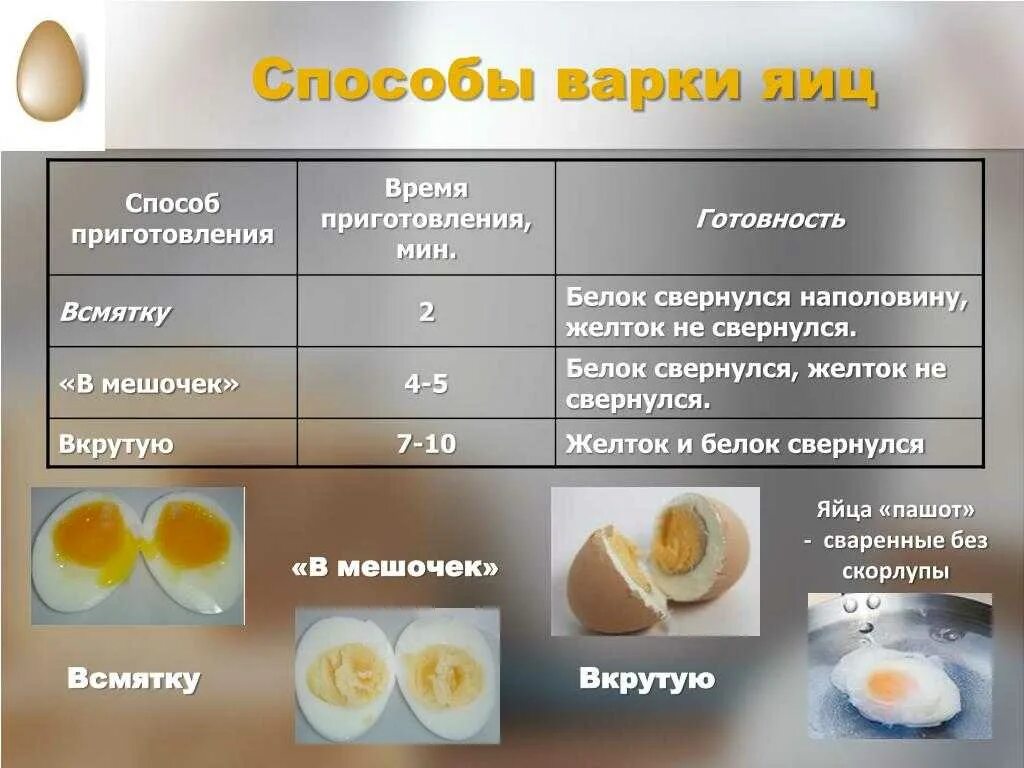 Способы варки яиц

| Способ приготовления | Время приготовления, мин. | Готовность |
|---|---|---|
| Всмятку | 2 | Белок свернулся наполовину, желток не свернулся. |
| «В мешочек» | 4-5 | Белок свернулся, желток не свернулся. |
| Вкрутую | 7-10 | Желток и белок свернулся |

«В мешочек»

Яйца «пашот» - сваренные без скорлупы

Всмятку

Вкрутую